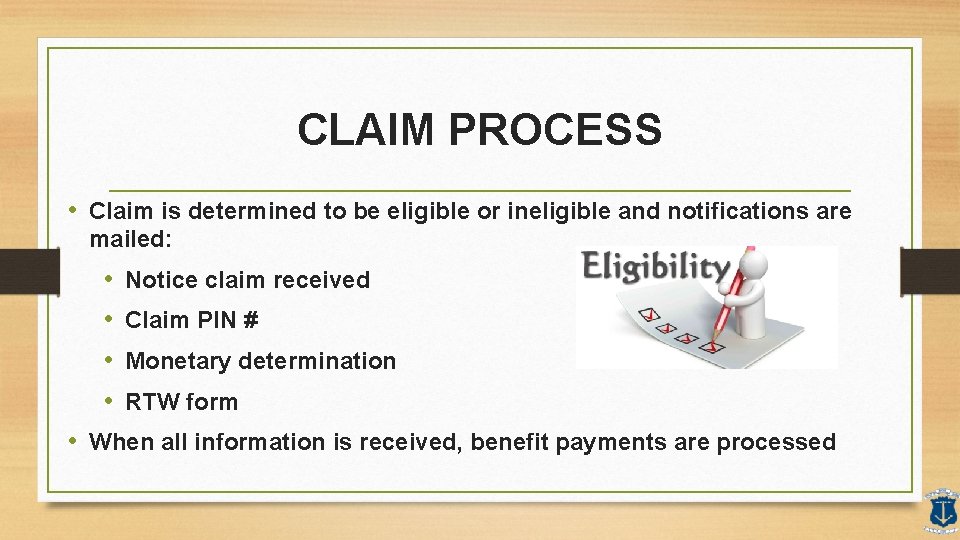 CLAIM PROCESS

• Claim is determined to be eligible or ineligible and notifications are mailed:
  • Notice claim received
  • Claim PIN #
  • Monetary determination
  • RTW form
• When all information is received, benefit payments are processed

Eligibility